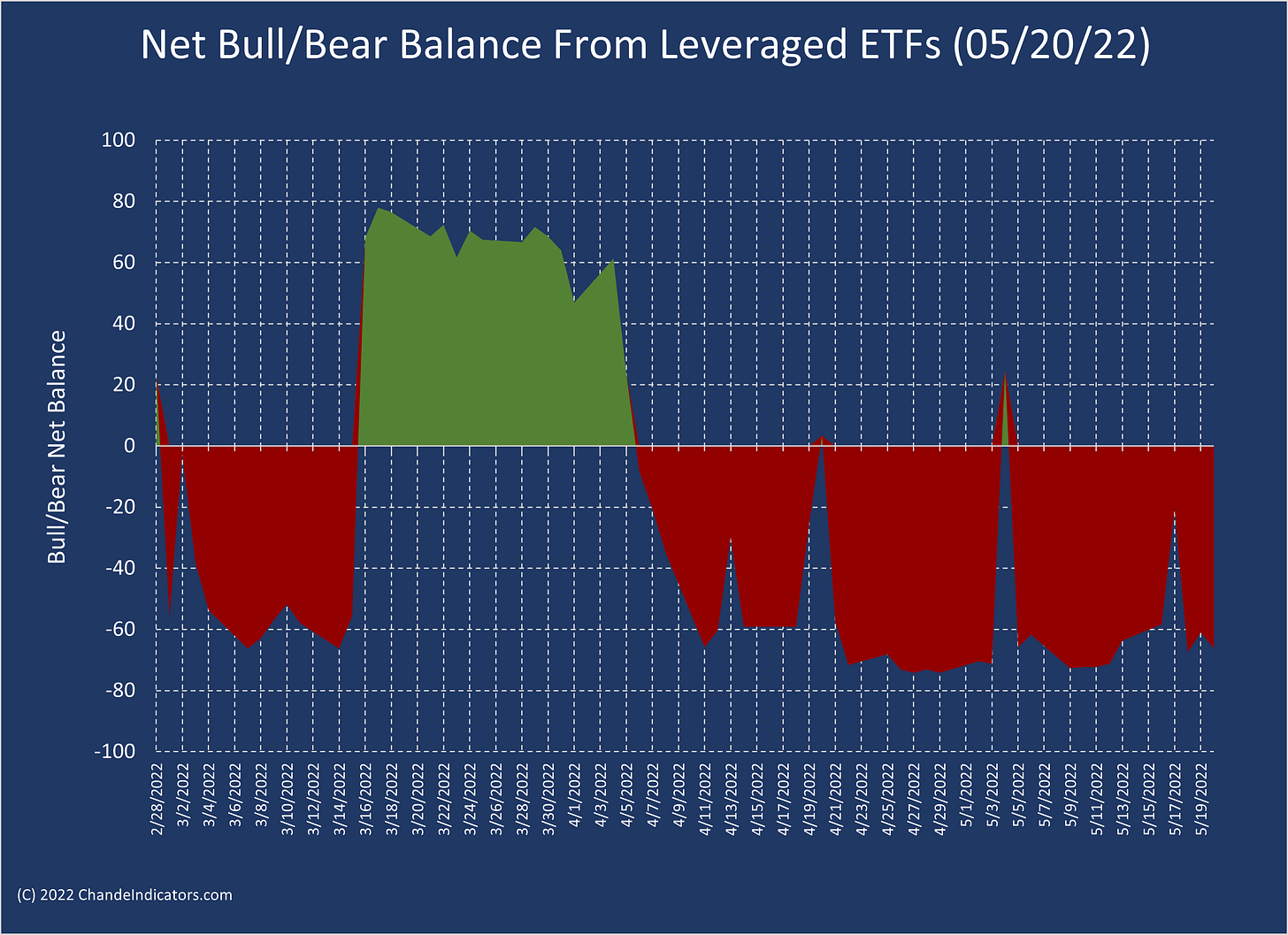 Net Bull/Bear Balance From Leveraged ETFs (05/20/22)

Bull/Bear Net Balance

100
80
60
40
20
0
-20
-40
-60
-80
-100

2/28/2022
3/2/2022
3/4/2022
3/6/2022
3/8/2022
3/10/2022
3/12/2022
3/14/2022
3/16/2022
3/18/2022
3/20/2022
3/22/2022
3/24/2022
3/26/2022
3/28/2022
3/30/2022
4/1/2022
4/3/2022
4/5/2022
4/7/2022
4/9/2022
4/11/2022
4/13/2022
4/15/2022
4/17/2022
4/19/2022
4/21/2022
4/23/2022
4/25/2022
4/27/2022
4/29/2022
5/1/2022
5/3/2022
5/5/2022
5/7/2022
5/9/2022
5/11/2022
5/13/2022
5/15/2022
5/17/2022
5/19/2022

(C) 2022 ChandeIndicators.com